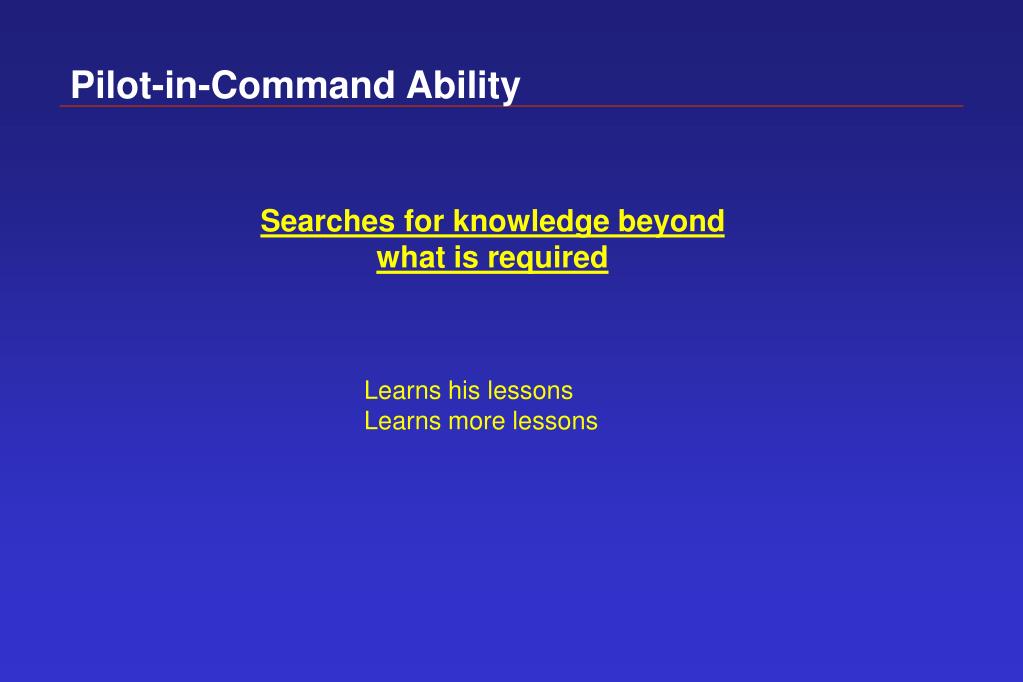 Pilot-in-Command Ability

Searches for knowledge beyond what is required

Learns his lessons
Learns more lessons